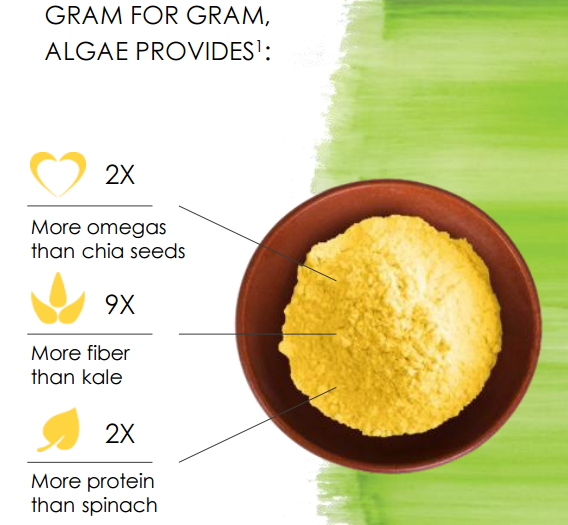 GRAM FOR GRAM, ALGAE PROVIDES$^1$:

2X

More omegas than chia seeds

9X

More fiber than kale

2X

More protein than spinach